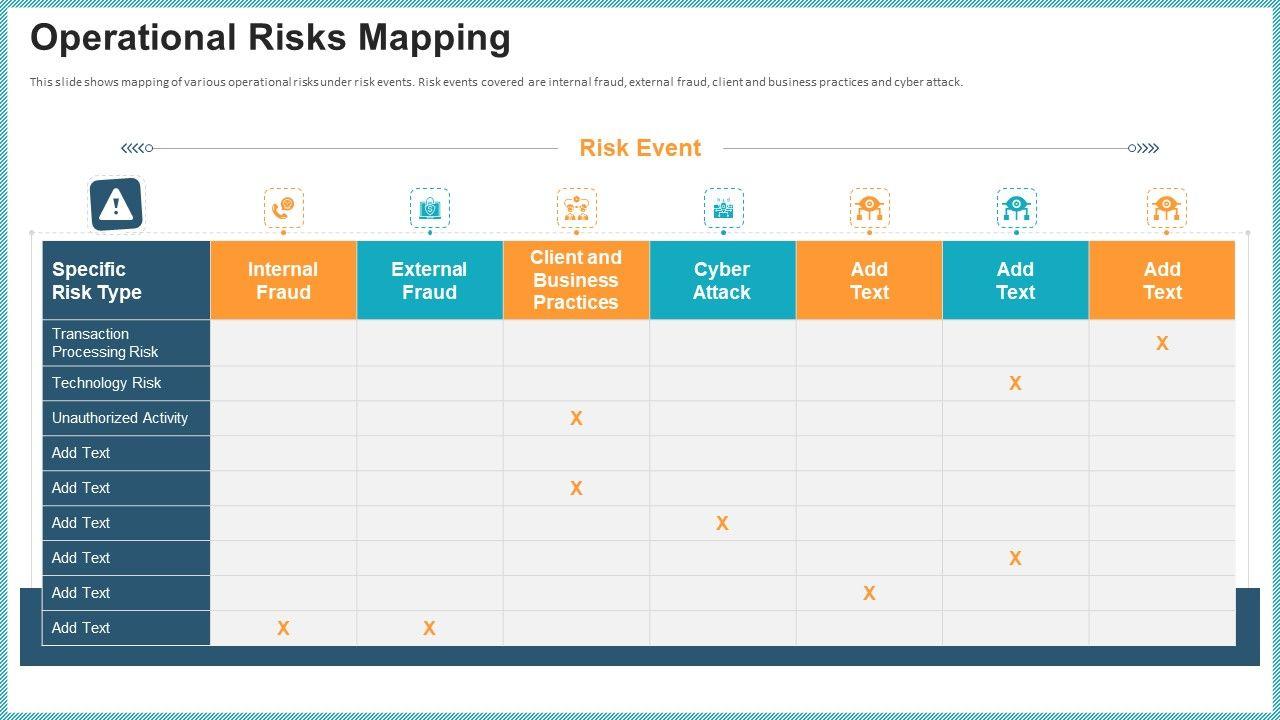 Operational Risks Mapping

This slide shows mapping of various operational risks under risk events. Risk events covered are internal fraud, external fraud, client and business practices and cyber attack.

Risk Event

| Specific Risk Type | Internal Fraud | External Fraud | Client and Business Practices | Cyber Attack | Add Text | Add Text | Add Text |
|---|---|---|---|---|---|---|---|
| Transaction Processing Risk | | | | | | | X |
| Technology Risk | | | | | | X | |
| Unauthorized Activity | | | X | | | | |
| Add Text | | | | | | | |
| Add Text | | | X | | | | |
| Add Text | | | | X | | | |
| Add Text | | | | | | X | |
| Add Text | | | | | X | | |
| Add Text | X | X | | | | | |